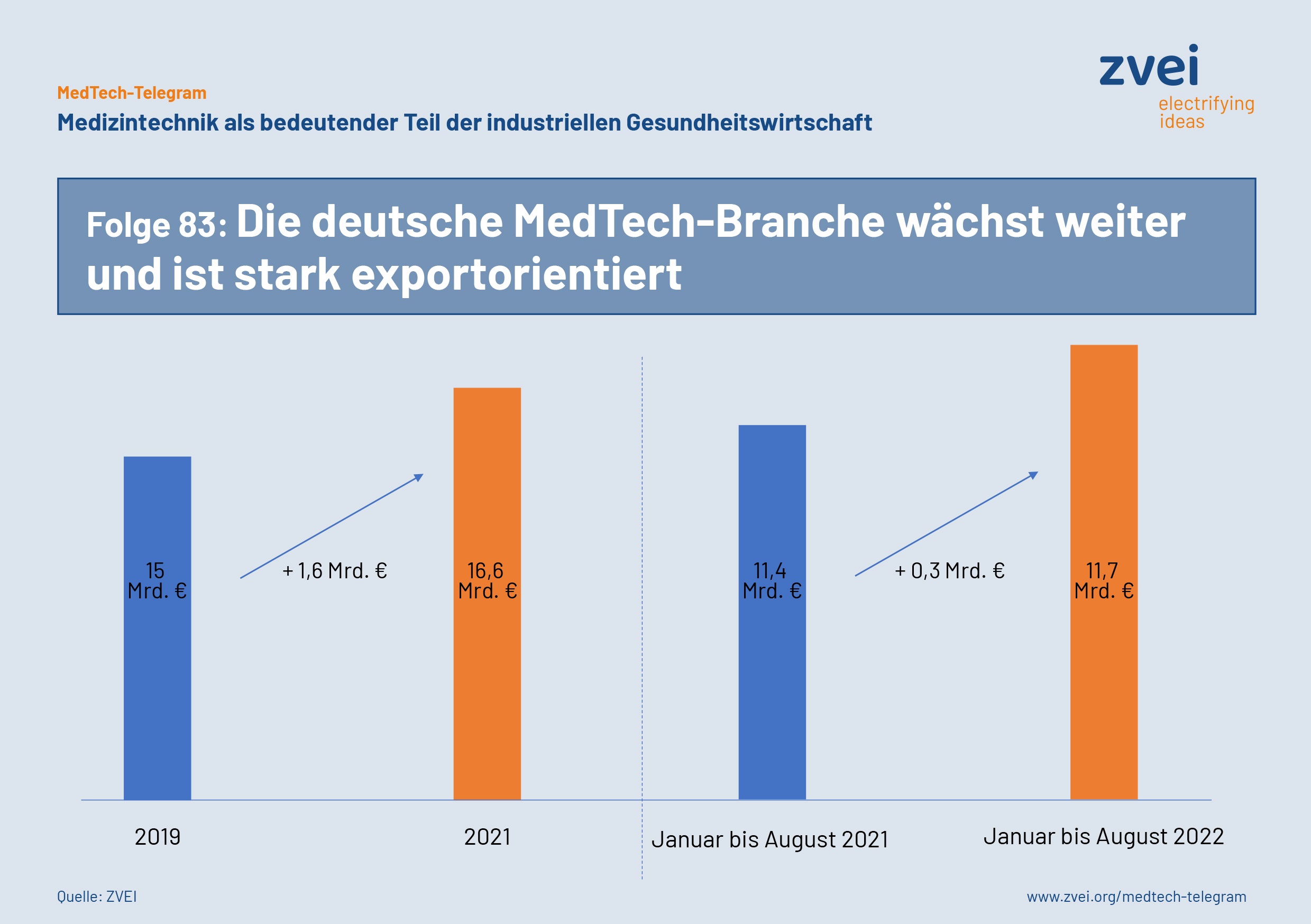 MedTech-Telegram

Medizintechnik als bedeutender Teil der industriellen Gesundheitswirtschaft

zvei
electrifying ideas

Folge 83: Die deutsche MedTech-Branche wächst weiter und ist stark exportorientiert

15 Mrd. €

+ 1,6 Mrd. €

16,6 Mrd. €

11,4 Mrd. €

+ 0,3 Mrd. €

11,7 Mrd. €

2019

2021

Januar bis August 2021

Januar bis August 2022

Quelle: ZVEI

www.zvei.org/medtech-telegram